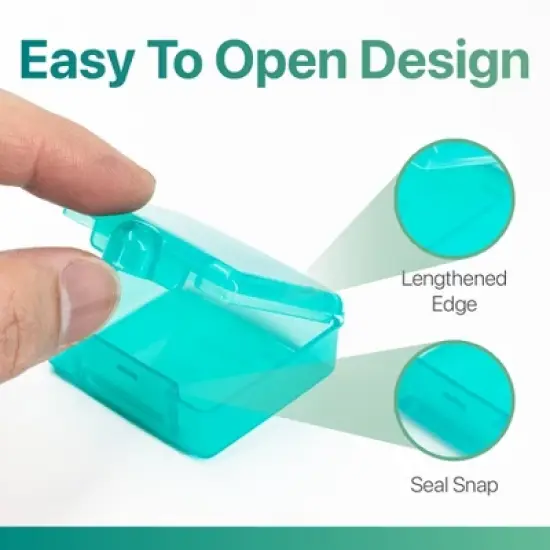 Easy To Open Design

Lengthened Edge

Seal Snap